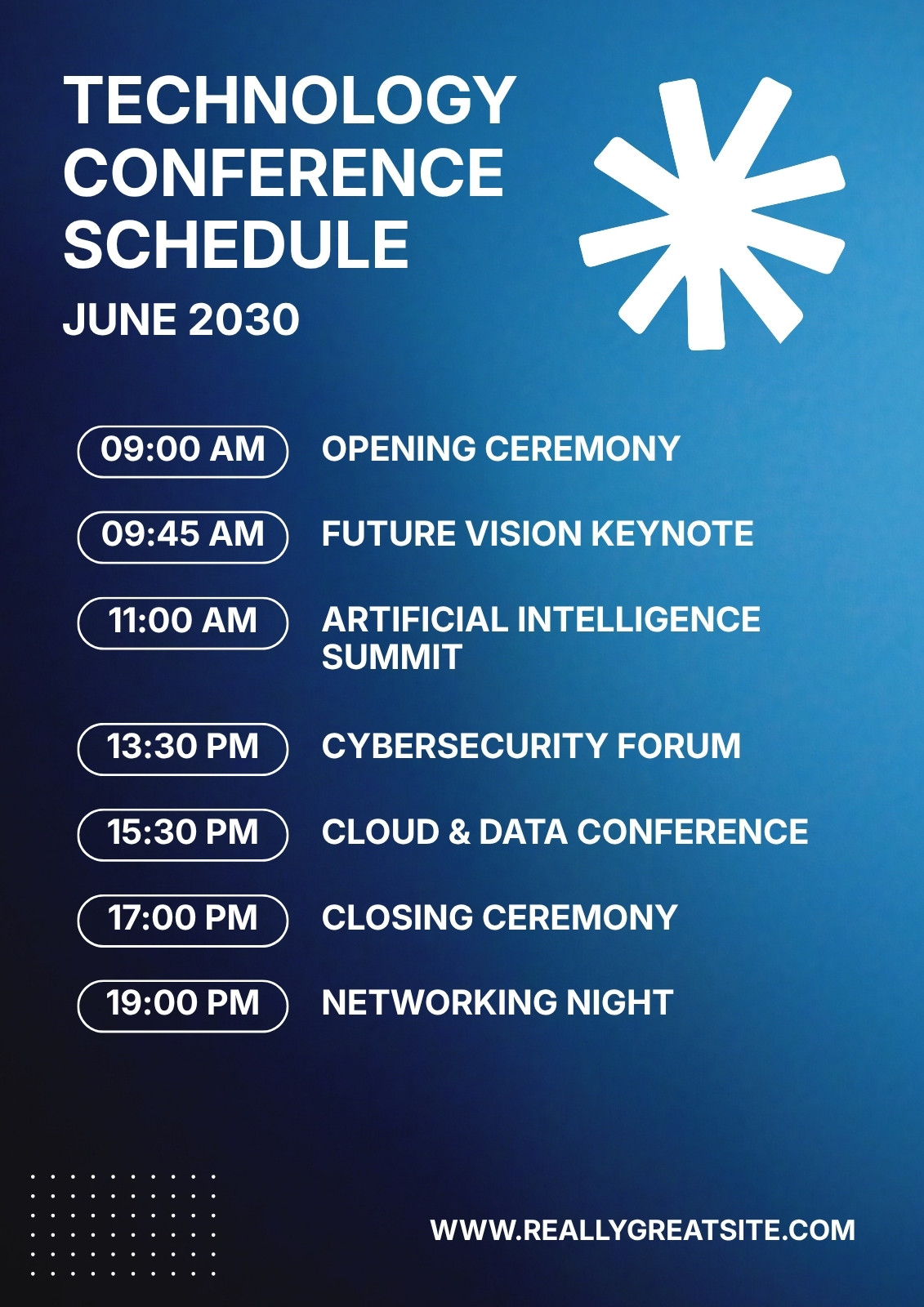 TECHNOLOGY CONFERENCE SCHEDULE

JUNE 2030

09:00 AM OPENING CEREMONY

09:45 AM FUTURE VISION KEYNOTE

11:00 AM ARTIFICIAL INTELLIGENCE SUMMIT

13:30 PM CYBERSECURITY FORUM

15:30 PM CLOUD & DATA CONFERENCE

17:00 PM CLOSING CEREMONY

19:00 PM NETWORKING NIGHT

WWW.REALLYGREATSITE.COM